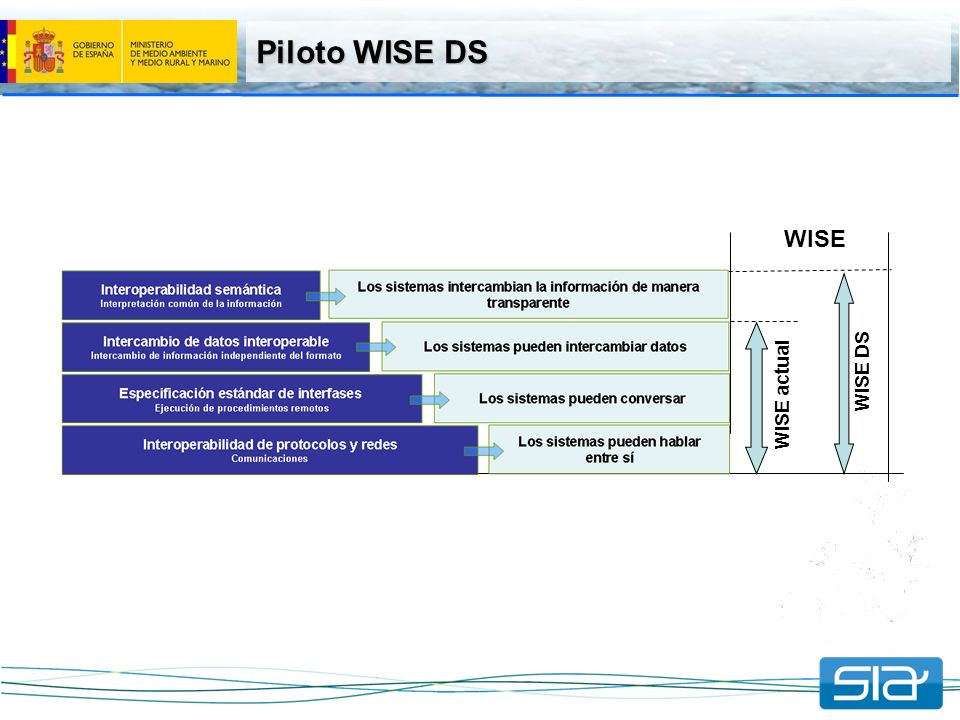 GOBIERNO DE ESPAÑA

MINISTERIO DE MEDIO AMBIENTE Y MEDIO RURAL Y MARINO

Piloto WISE DS

WISE

Interoperabilidad semántica
Interpretación común de la información

Los sistemas intercambian la información de manera transparente

Intercambio de datos interoperable
Intercambio de información independiente del formato

Los sistemas pueden intercambiar datos

Especificación estándar de interfases
Ejecución de procedimientos remotos

Los sistemas pueden conversar

Interoperabilidad de protocolos y redes
Comunicaciones

Los sistemas pueden hablar entre sí

WISE actual

WISE DS

sia